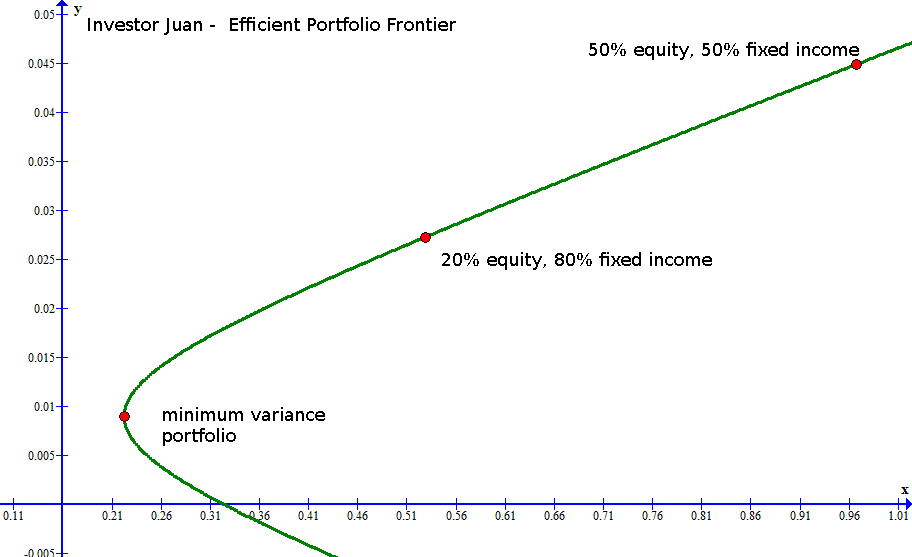 y

Investor Juan - Efficient Portfolio Frontier

50% equity, 50% fixed income

20% equity, 80% fixed income

minimum variance portfolio

0.05
0.045
0.04
0.035
0.03
0.025
0.02
0.015
0.01
0.005
-0.005

x

0.11
0.21
0.26
0.31
0.36
0.41
0.46
0.51
0.56
0.61
0.66
0.71
0.76
0.81
0.86
0.91
0.96
1.01